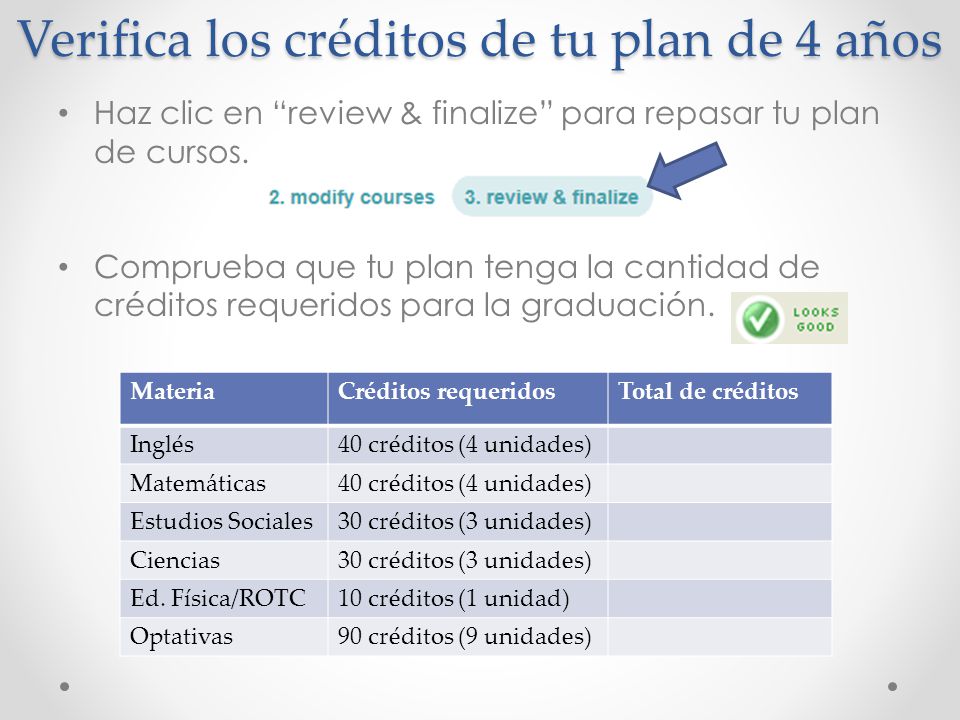 Verifica los créditos de tu plan de 4 años

• Haz clic en “review & finalize” para repasar tu plan de cursos.

2. modify courses 3. review & finalize

• Comprueba que tu plan tenga la cantidad de créditos requeridos para la graduación.

LOOKS GOOD

| Materia | Créditos requeridos | Total de créditos |
|---|---|---|
| Inglés | 40 créditos (4 unidades) | |
| Matemáticas | 40 créditos (4 unidades) | |
| Estudios Sociales | 30 créditos (3 unidades) | |
| Ciencias | 30 créditos (3 unidades) | |
| Ed. Física/ROTC | 10 créditos (1 unidad) | |
| Optativas | 90 créditos (9 unidades) | |